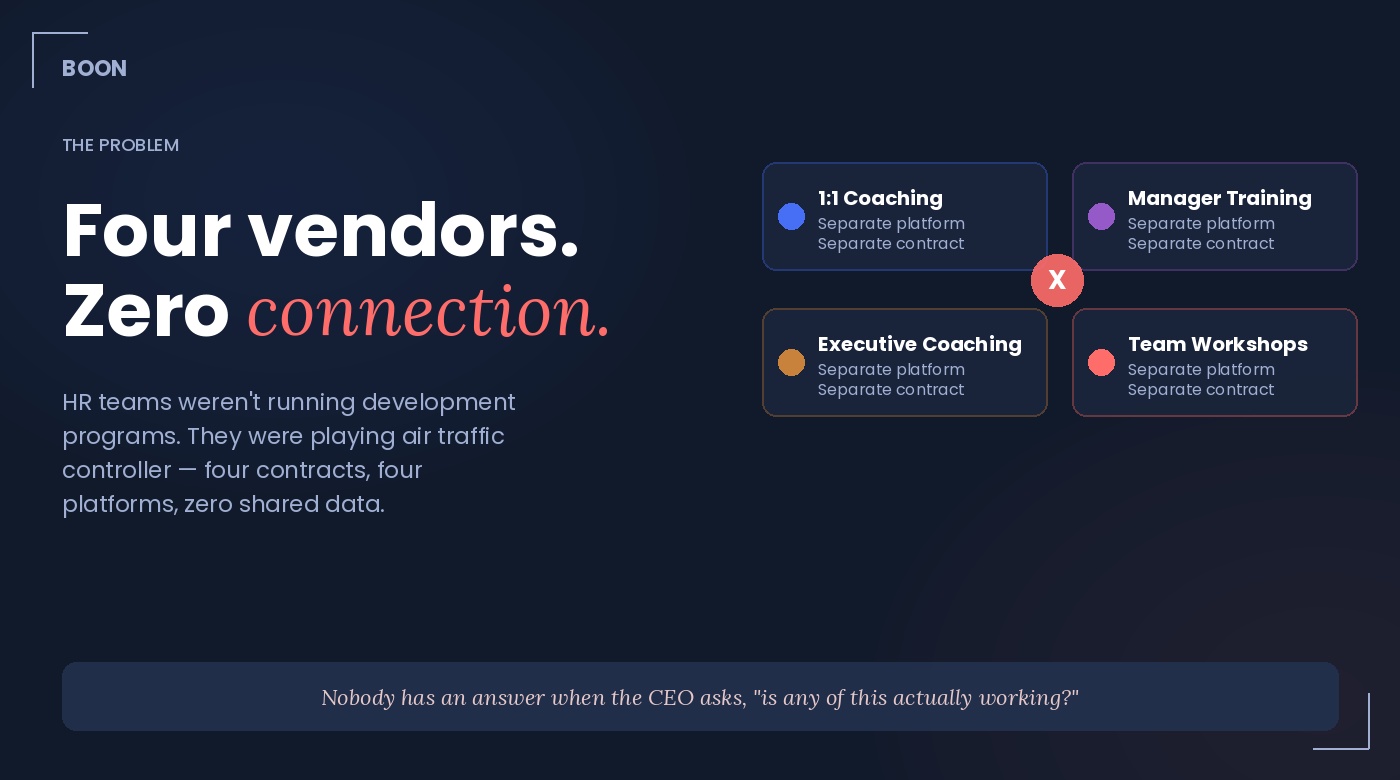 BOON

THE PROBLEM

Four vendors.
Zero connection.

HR teams weren't running development programs. They were playing air traffic controller — four contracts, four platforms, zero shared data.

1:1 Coaching
Separate platform
Separate contract

Manager Training
Separate platform
Separate contract

X

Executive Coaching
Separate platform
Separate contract

Team Workshops
Separate platform
Separate contract

Nobody has an answer when the CEO asks, "is any of this actually working?"